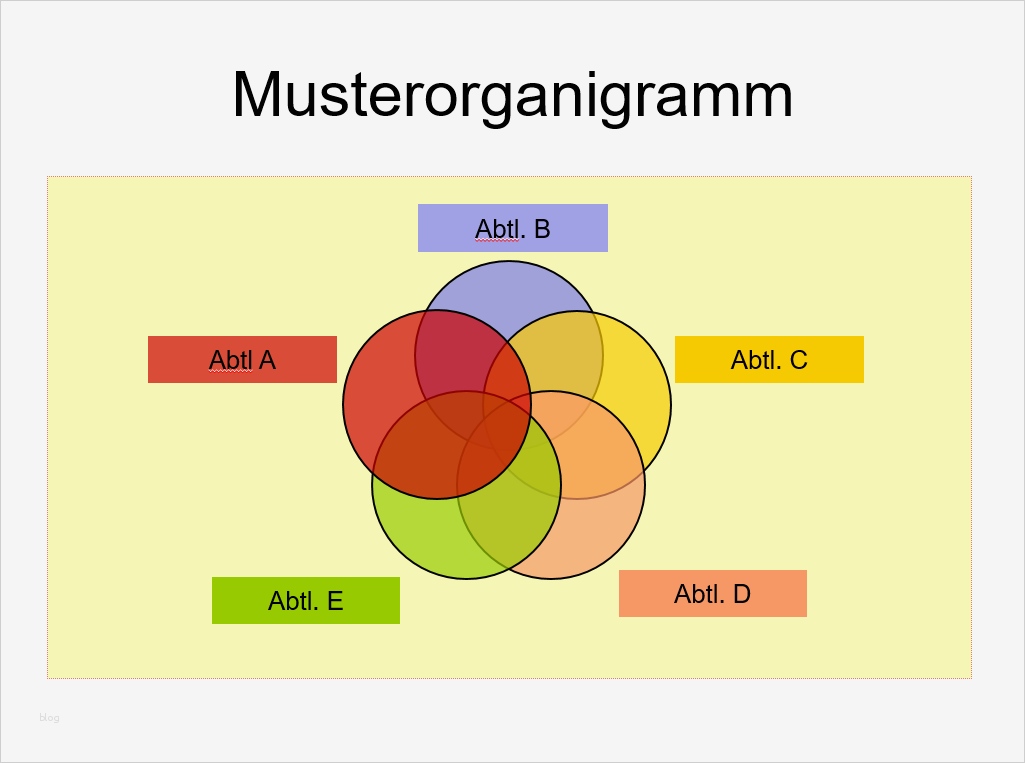 Musterorganigramm

Abtl. B

Abtl A

Abtl. C

Abtl. E

Abtl. D

blog